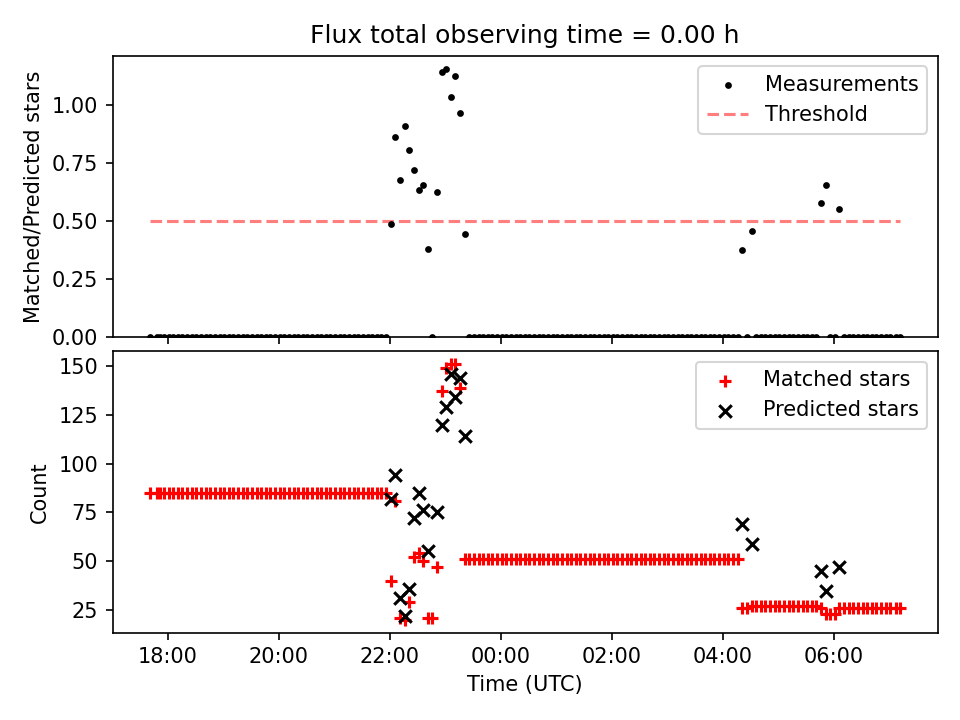 Flux total observing time = 0.00 h

Matched/Predicted stars

1.00
0.75
0.50
0.25
0.00

Measurements
Threshold

Count

150
125
100
75
50
25

Matched stars
Predicted stars

18:00
20:00
22:00
00:00
02:00
04:00
06:00

Time (UTC)